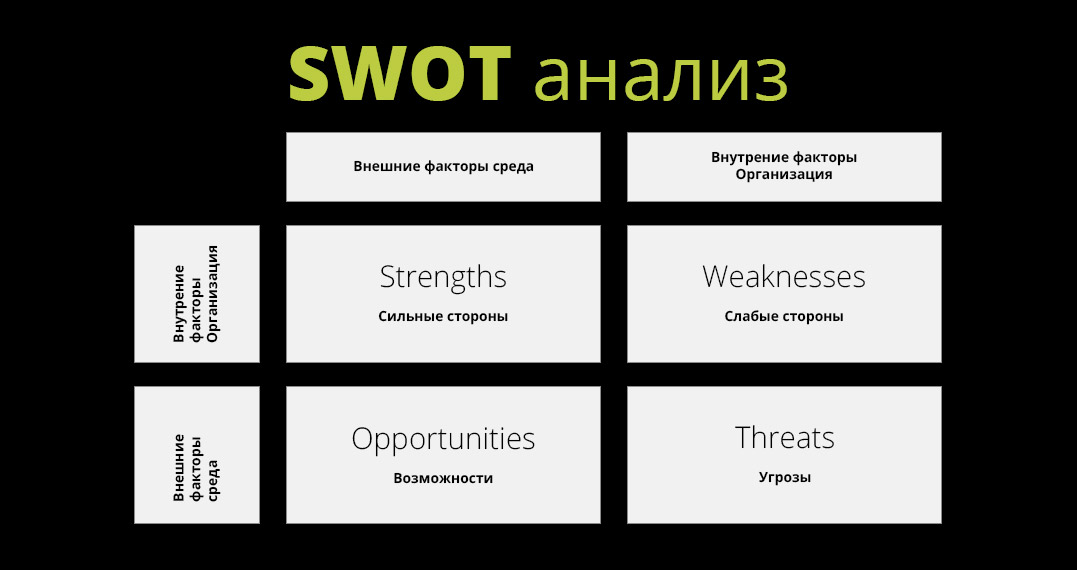 SWOT анализ

| | Внешние факторы среда | Внутрение факторы Организация |
|---|---|---|
| Внутрение факторы Организация | Strengths Сильные стороны | Weaknesses Слабые стороны |
| Внешние факторы среда | Opportunities Возможности | Threats Угрозы |